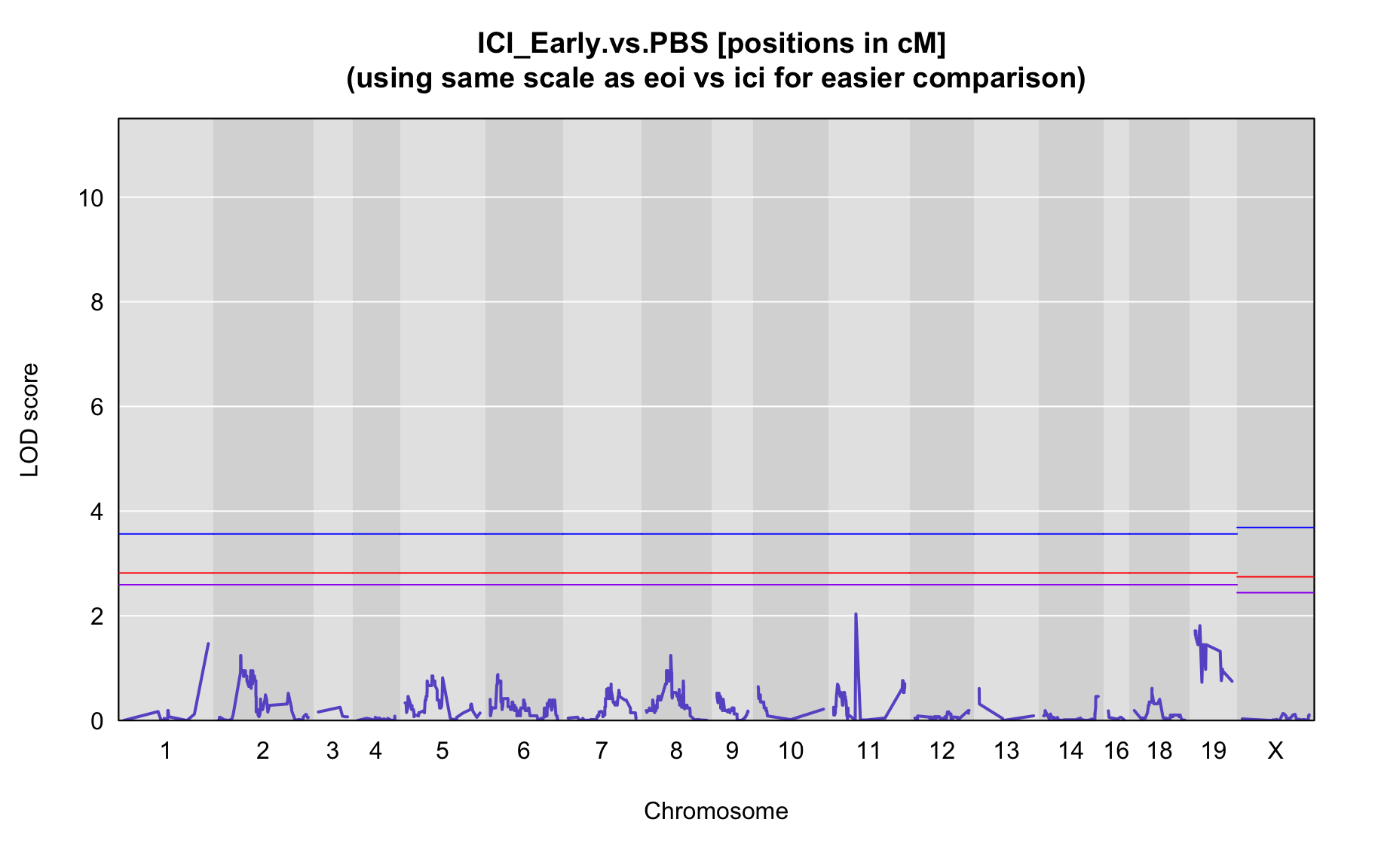 ICI_Early.vs.PBS [positions in cM]
(using same scale as eoi vs ici for easier comparison)

LOD score

10
8
6
4
2
0

1 2 3 4 5 6 7 8 9 10 11 12 13 14 16 18 19 X

Chromosome